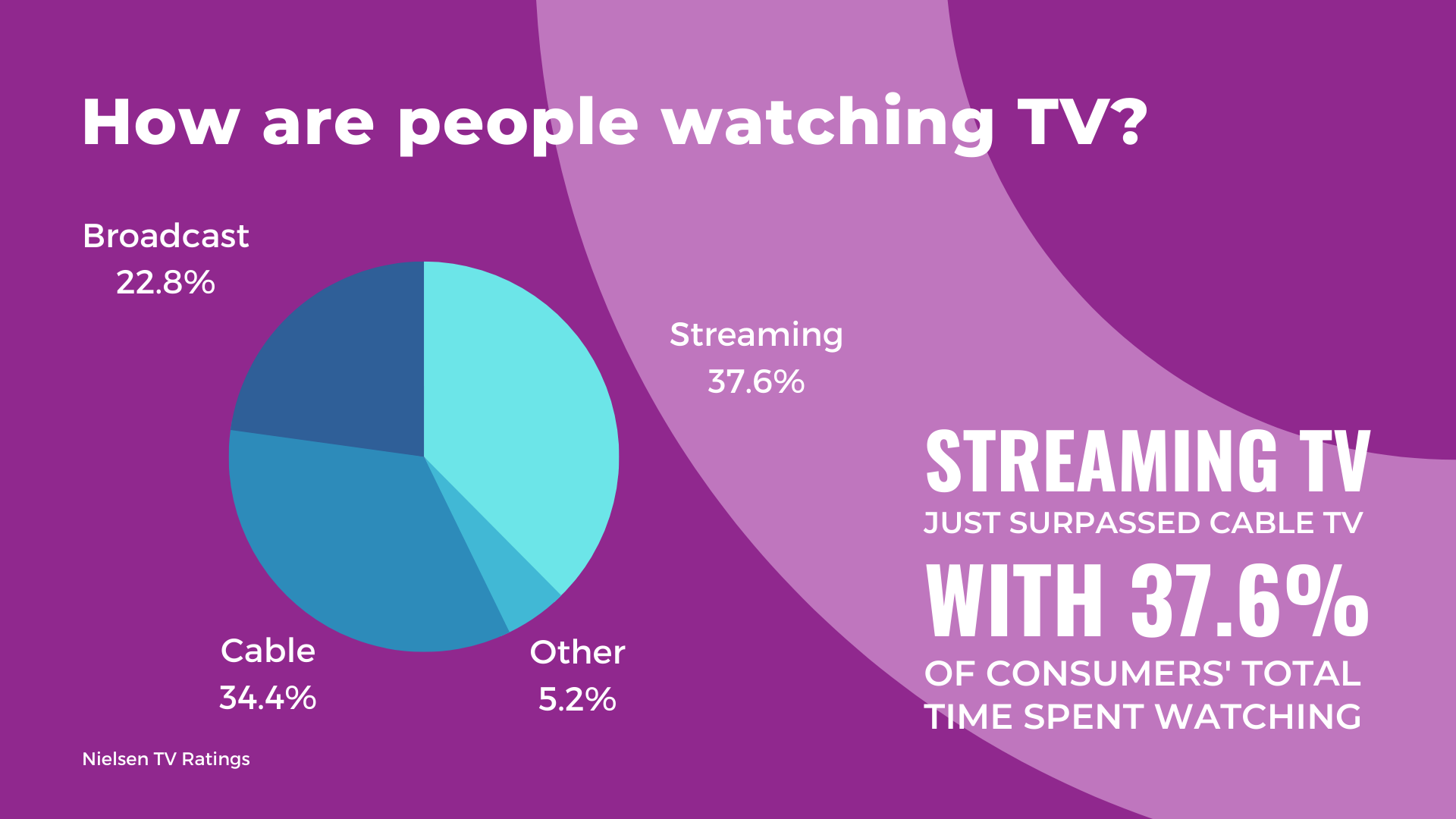 How are people watching TV?

Broadcast
22.8%

Streaming
37.6%

Cable
34.4%

Other
5.2%

STREAMING TV
JUST SURPASSED CABLE TV
WITH 37.6%
OF CONSUMERS' TOTAL TIME SPENT WATCHING

Nielsen TV Ratings